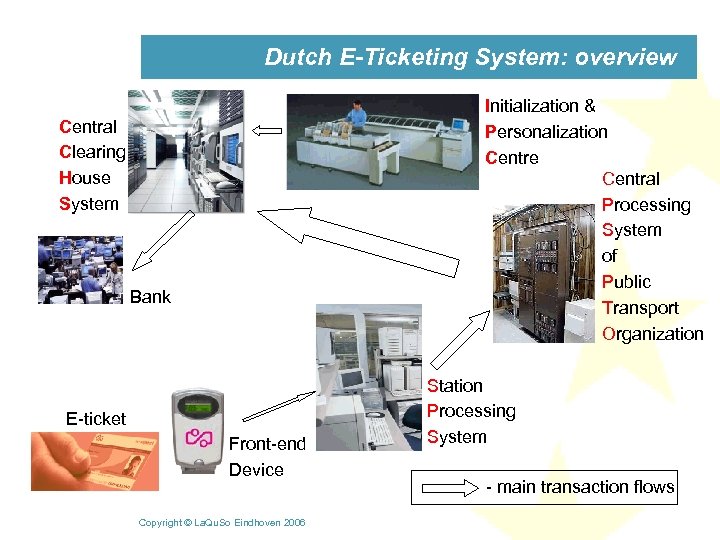 Dutch E-Ticketing System: overview

Central Clearing House System

Initialization & Personalization Centre

Central Processing System of Public Transport Organization

Bank

Station Processing System

E-ticket

Front-end Device

- main transaction flows

Copyright © LaQuSo Eindhoven 2006